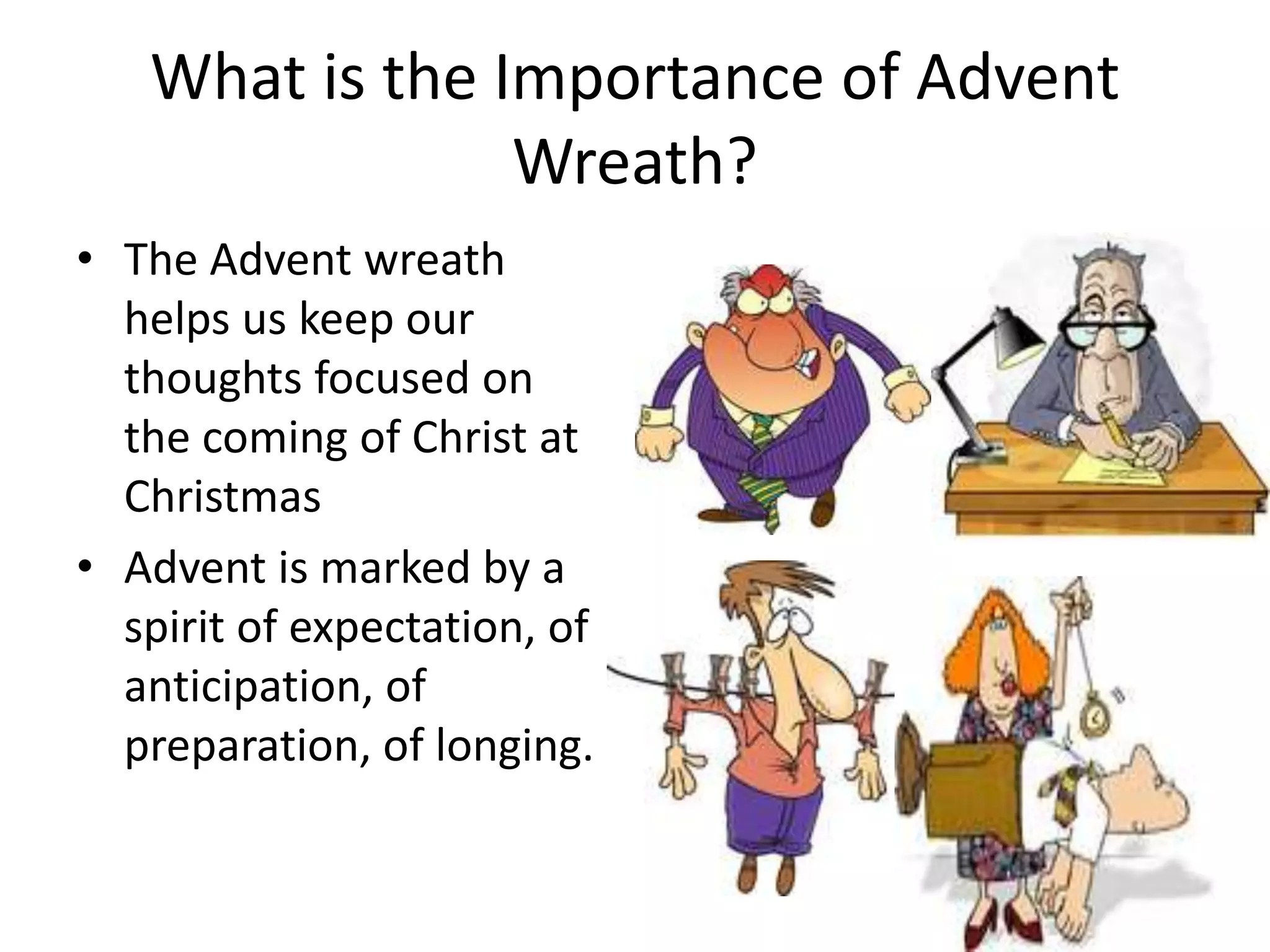 What is the Importance of Advent Wreath?

• The Advent wreath helps us keep our thoughts focused on the coming of Christ at Christmas

• Advent is marked by a spirit of expectation, of anticipation, of preparation, of longing.